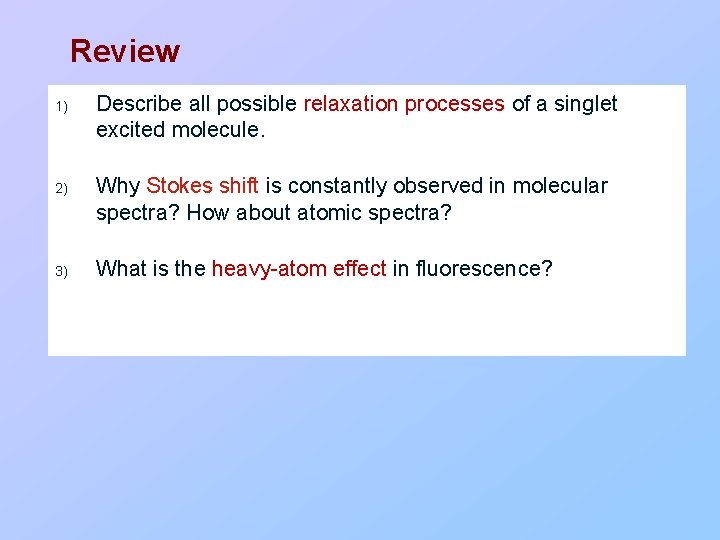 Review

1) Describe all possible relaxation processes of a singlet excited molecule.

2) Why Stokes shift is constantly observed in molecular spectra? How about atomic spectra?

3) What is the heavy-atom effect in fluorescence?